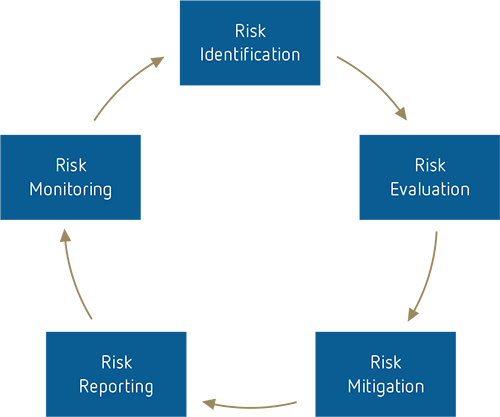 Risk Identification

Risk Evaluation

Risk Mitigation

Risk Reporting

Risk Monitoring